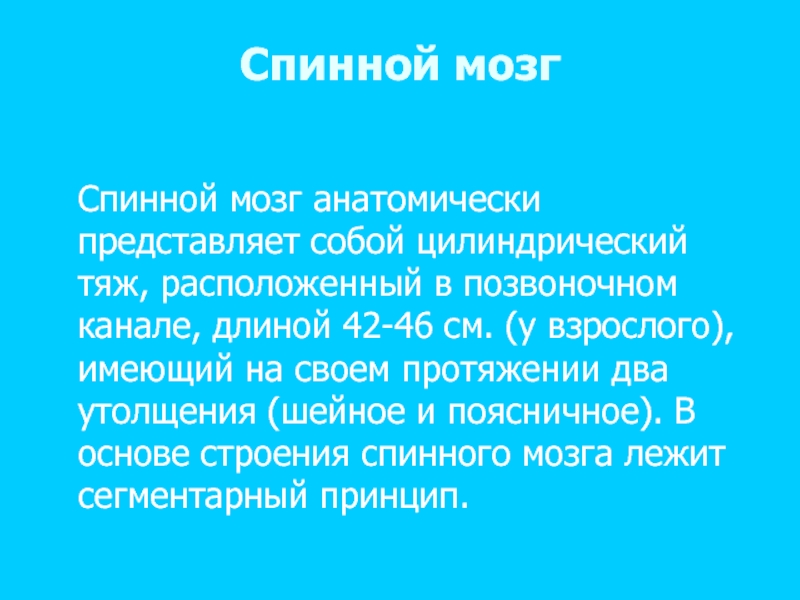 Спинной мозг

Спинной мозг анатомически представляет собой цилиндрический тяж, расположенный в позвоночном канале, длиной 42-46 см. (у взрослого), имеющий на своем протяжении два утолщения (шейное и поясничное). В основе строения спинного мозга лежит сегментарный принцип.